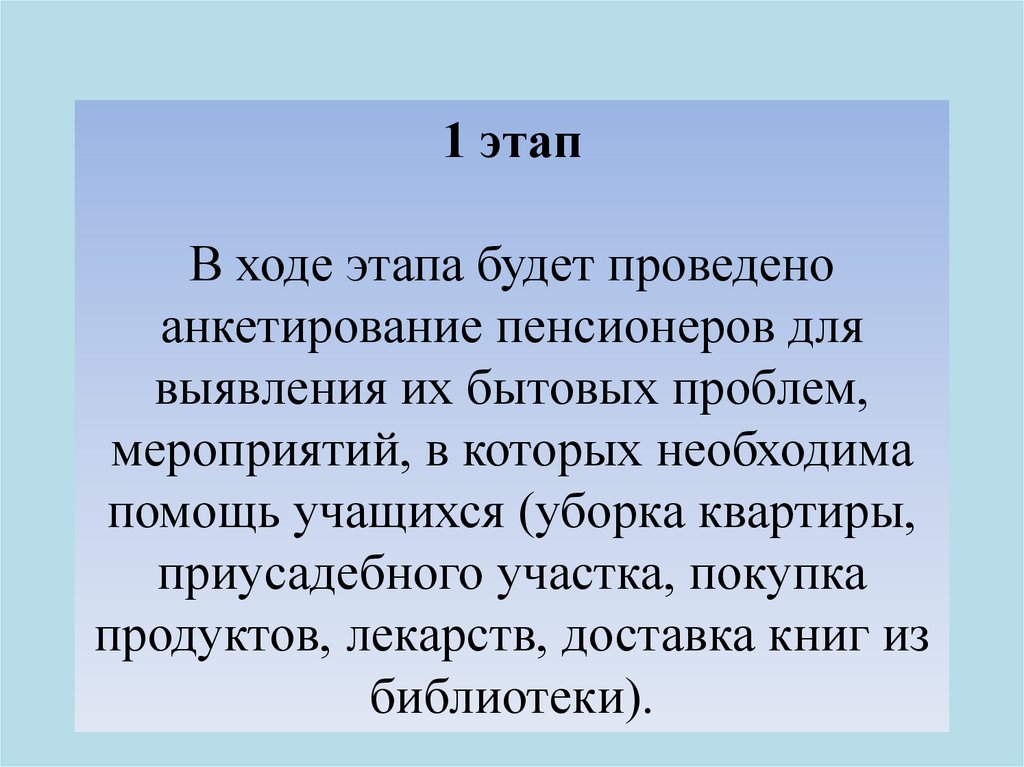 1 этап

В ходе этапа будет проведено анкетирование пенсионеров для выявления их бытовых проблем, мероприятий, в которых необходима помощь учащихся (уборка квартиры, приусадебного участка, покупка продуктов, лекарств, доставка книг из библиотеки).